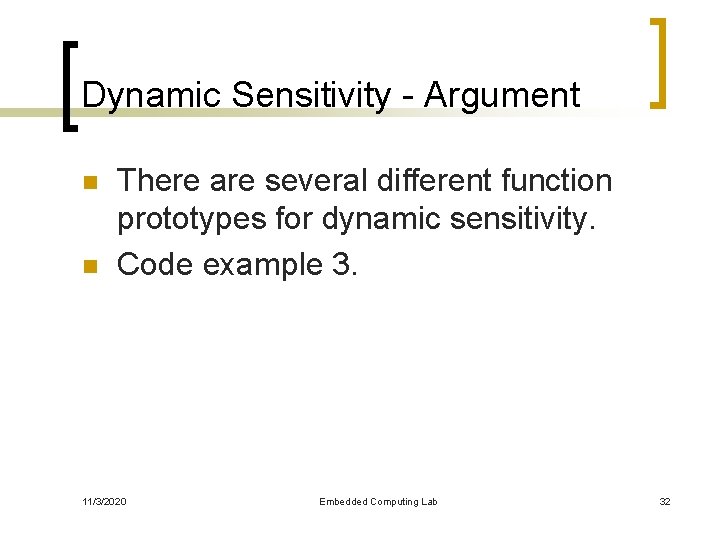 Dynamic Sensitivity - Argument

There are several different function prototypes for dynamic sensitivity.

Code example 3.

11/3/2020

Embedded Computing Lab

32